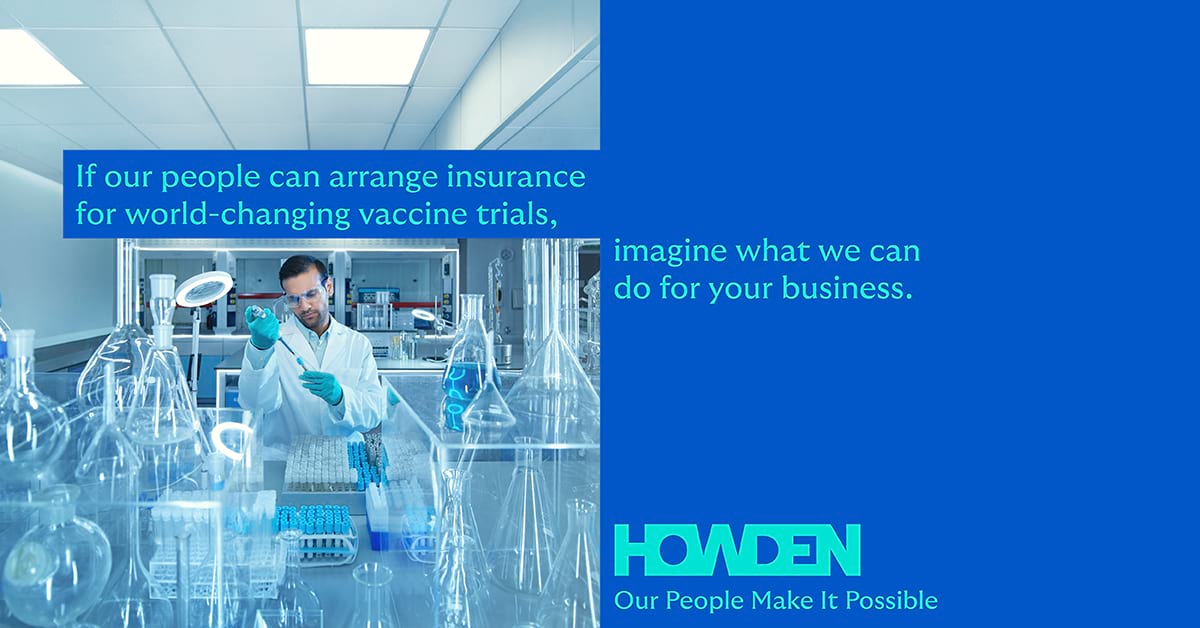 If our people can arrange insurance for world-changing vaccine trials,

imagine what we can do for your business.

HOWDEN

Our People Make It Possible